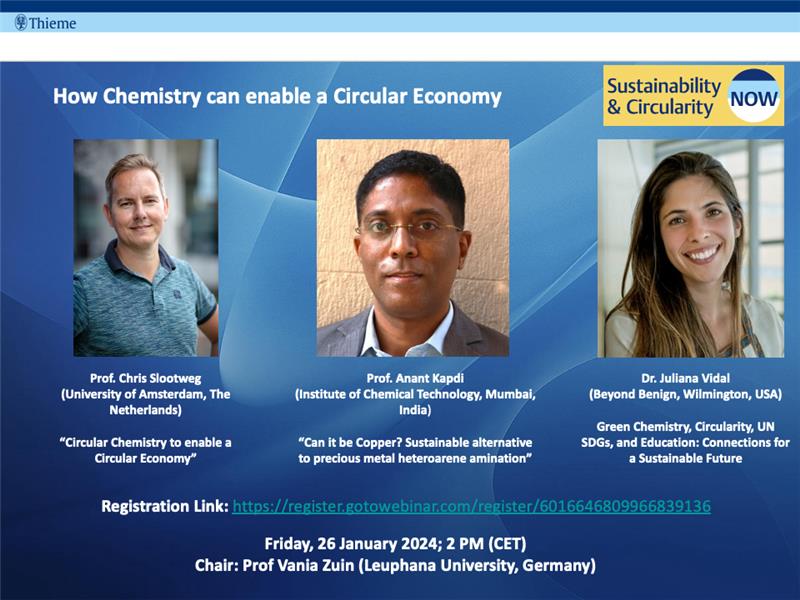 Thieme

How Chemistry can enable a Circular Economy

Sustainability & Circularity NOW

Prof. Chris Slootweg (University of Amsterdam, The Netherlands)

"Circular Chemistry to enable a Circular Economy"

Prof. Anant Kapdi (Institute of Chemical Technology, Mumbai, India)

"Can it be Copper? Sustainable alternative to precious metal heteroarene amination"

Dr. Juliana Vidal (Beyond Benign, Wilmington, USA)

Green Chemistry, Circularity, UN SDGs, and Education: Connections for a Sustainable Future

Registration Link: https://register.gotowebinar.com/register/6016646809966839136

Friday, 26 January 2024; 2 PM (CET)
Chair: Prof Vania Zuin (Leuphana University, Germany)